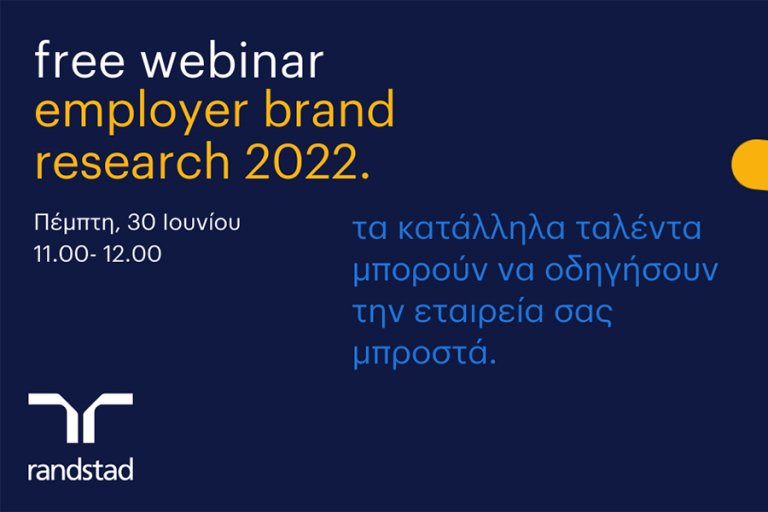 free webinar
employer brand research 2022.

Πέμπτη, 30 Ιουνίου
11.00- 12.00

τα κατάλληλα ταλέντα μπορούν να οδηγήσουν την εταιρεία σας μπροστά.

randstad